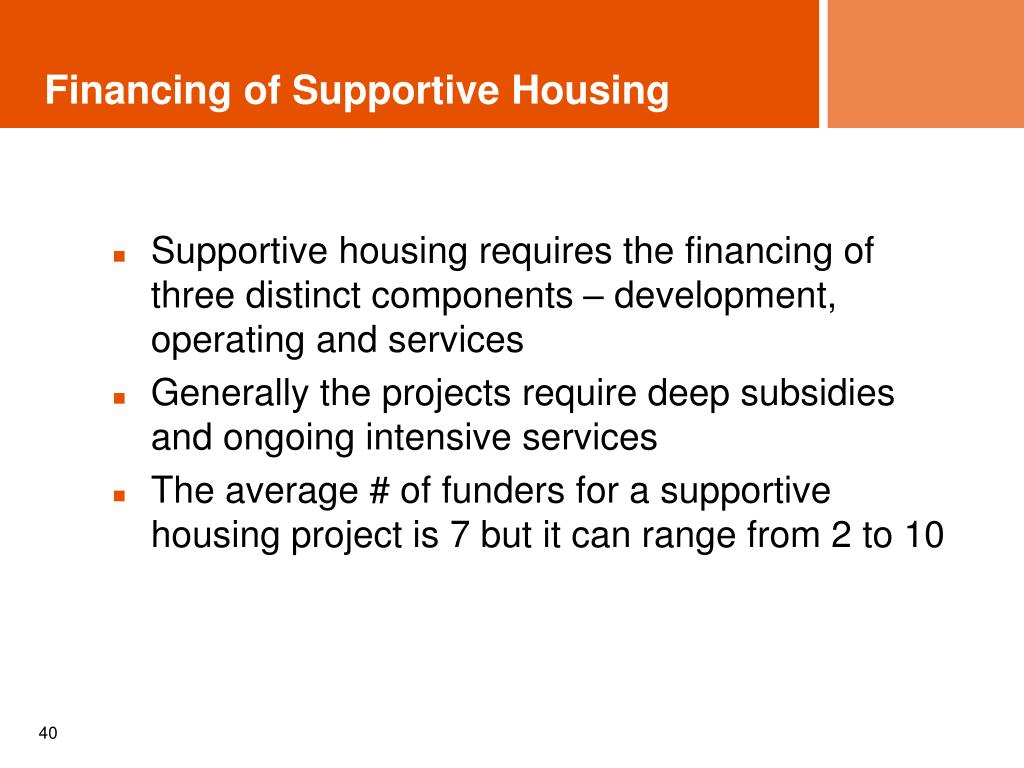 Financing of Supportive Housing

- Supportive housing requires the financing of three distinct components – development, operating and services
- Generally the projects require deep subsidies and ongoing intensive services
- The average # of funders for a supportive housing project is 7 but it can range from 2 to 10

40